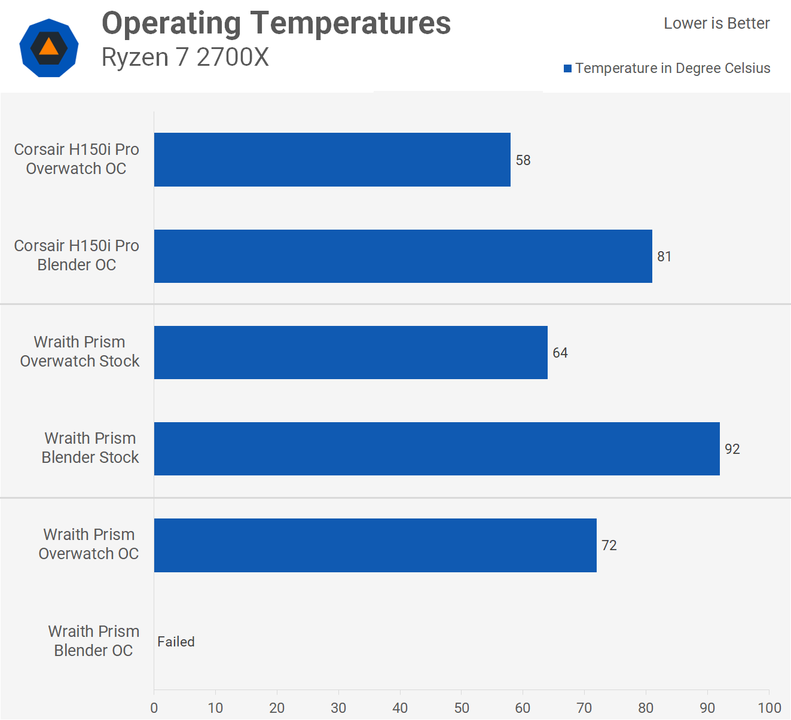 Operating Temperatures
Ryzen 7 2700X

Lower is Better

Temperature in Degree Celsius

Corsair H150i Pro Overwatch OC 58
Corsair H150i Pro Blender OC 81
Wraith Prism Overwatch Stock 64
Wraith Prism Blender Stock 92
Wraith Prism Overwatch OC 72
Wraith Prism Blender OC Failed

0 10 20 30 40 50 60 70 80 90 100